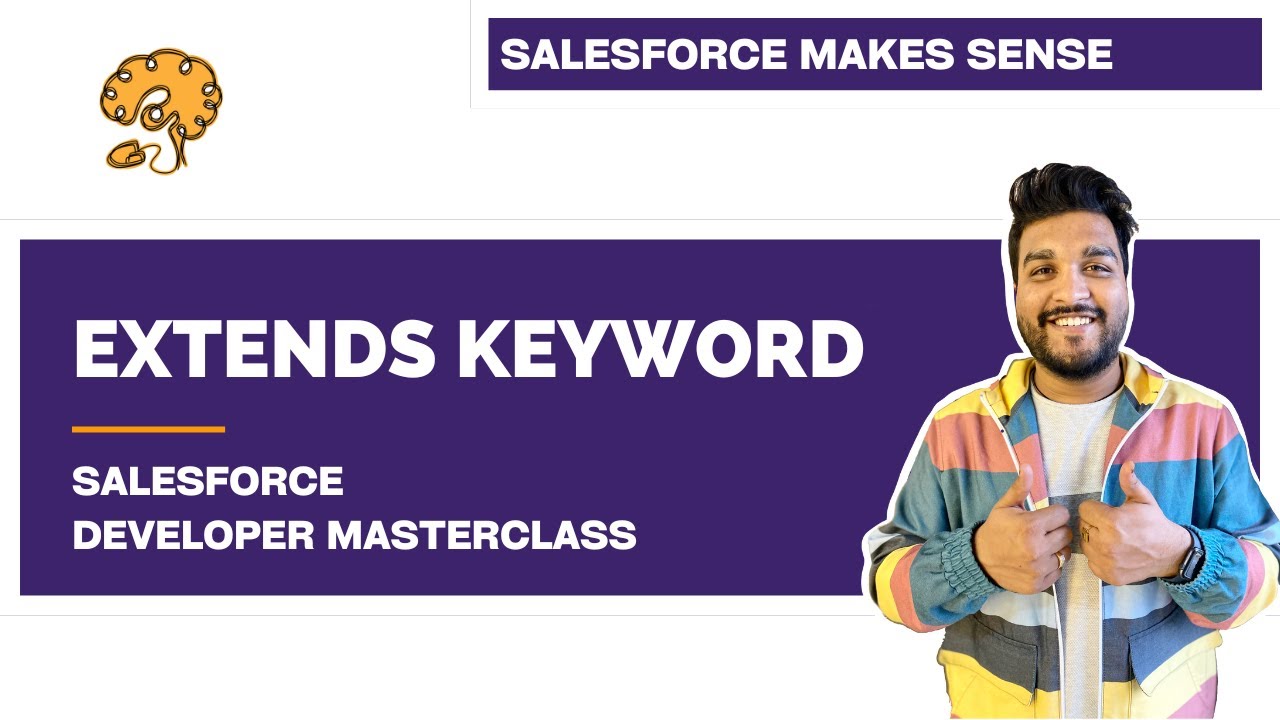 SALESFORCE MAKES SENSE

EXTENDS KEYWORD

SALESFORCE
DEVELOPER MASTERCLASS